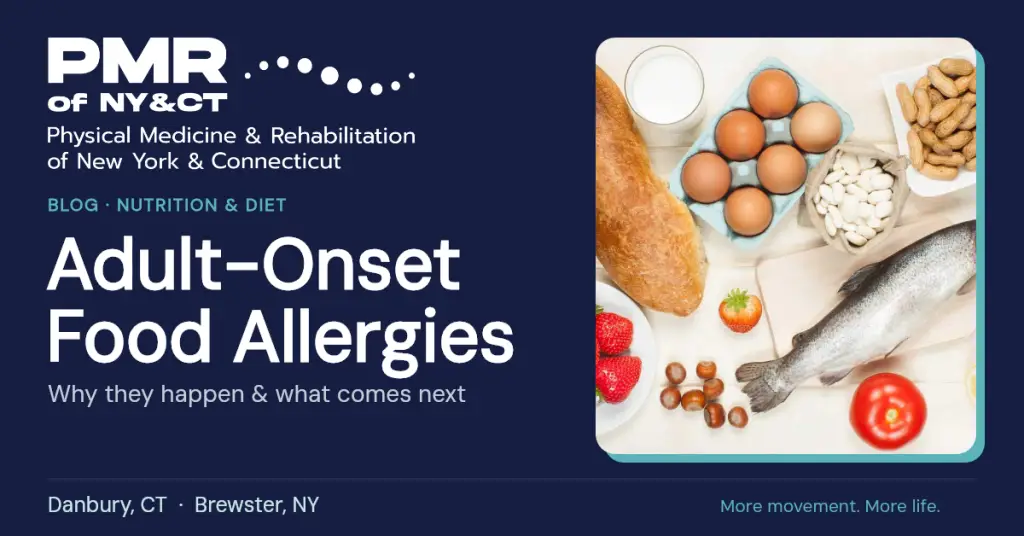 PMR
of NY&CT
Physical Medicine & Rehabilitation
of New York & Connecticut

BLOG · NUTRITION & DIET

Adult-Onset Food Allergies

Why they happen & what comes next

Danbury, CT · Brewster, NY

More movement. More life.